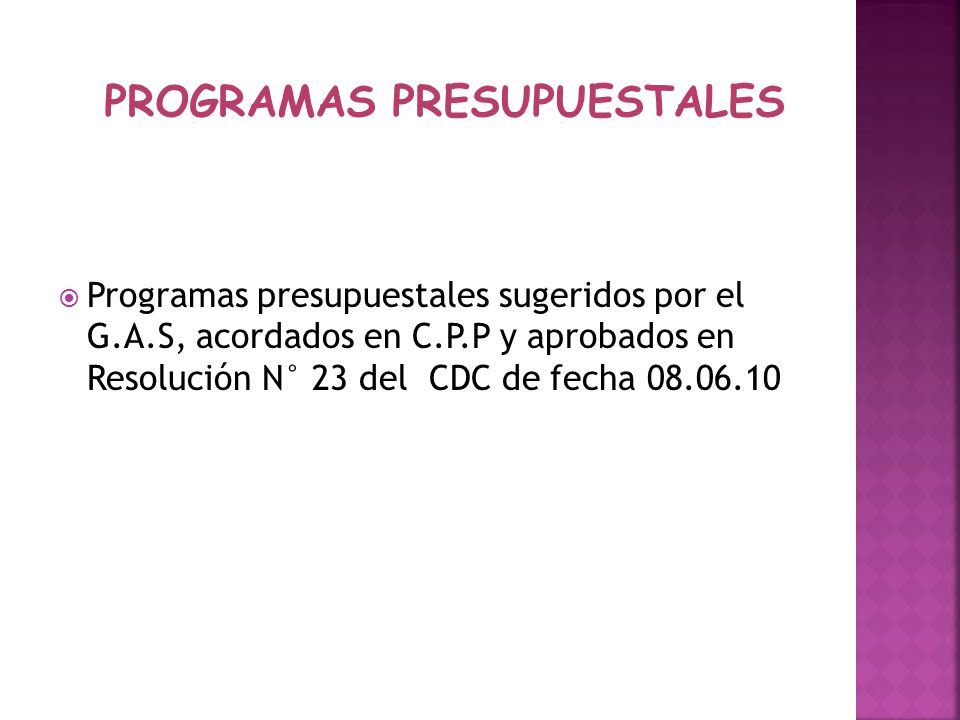 PROGRAMAS PRESUPUESTALES

Programas presupuestales sugeridos por el G.A.S, acordados en C.P.P y aprobados en Resolución N° 23 del CDC de fecha 08.06.10